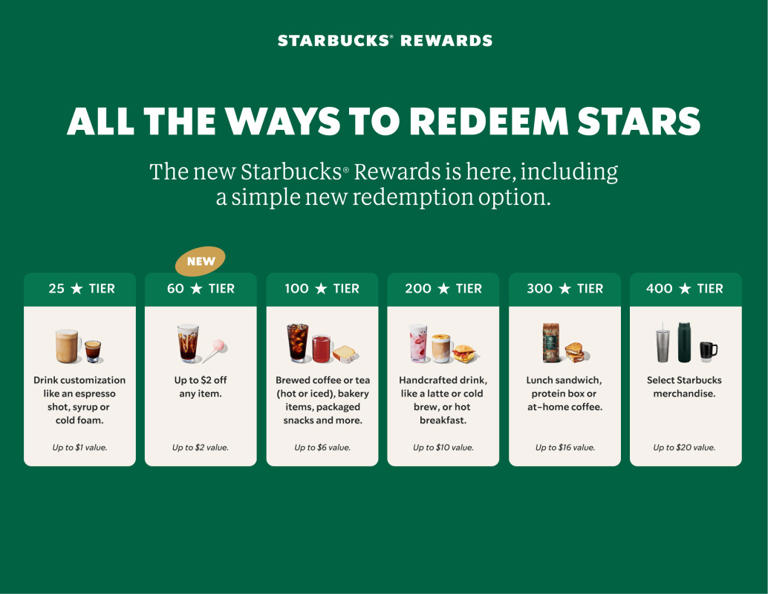 STARBUCKS® REWARDS

ALL THE WAYS TO REDEEM STARS

The new Starbucks® Rewards is here, including a simple new redemption option.

25 ★ TIER

Drink customization like an espresso shot, syrup or cold foam.

Up to $1 value.

NEW

60 ★ TIER

Up to $2 off any item.

Up to $2 value.

100 ★ TIER

Brewed coffee or tea (hot or iced), bakery items, packaged snacks and more.

Up to $6 value.

200 ★ TIER

Handcrafted drink, like a latte or cold brew, or hot breakfast.

Up to $10 value.

300 ★ TIER

Lunch sandwich, protein box or at-home coffee.

Up to $16 value.

400 ★ TIER

Select Starbucks merchandise.

Up to $20 value.